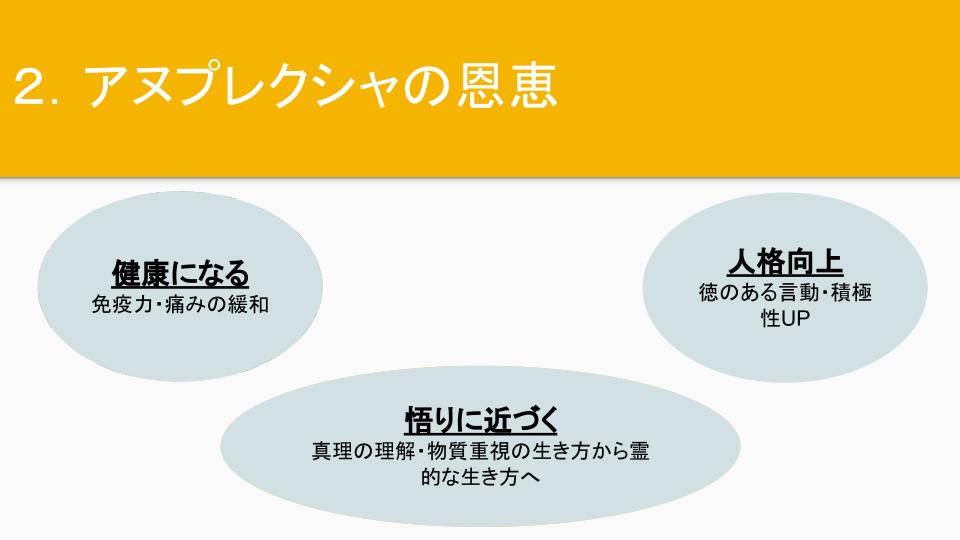 2. アヌプレクシャの恩恵

健康になる
免疫力・痛みの緩和

人格向上
徳のある言動・積極性UP

悟りに近づく
真理の理解・物質重視の生き方から霊的な生き方へ